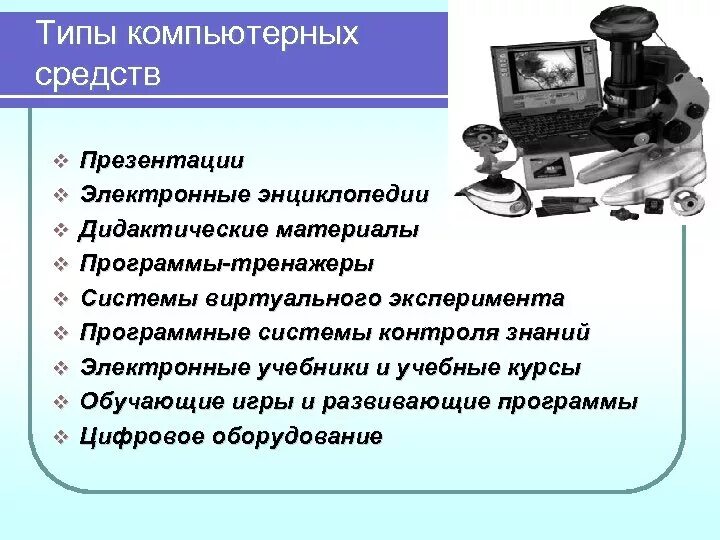 Типы компьютерных средств

❖ Презентации
❖ Электронные энциклопедии
❖ Дидактические материалы
❖ Программы-тренажеры
❖ Системы виртуального эксперимента
❖ Программные системы контроля знаний
❖ Электронные учебники и учебные курсы
❖ Обучающие игры и развивающие программы
❖ Цифровое оборудование